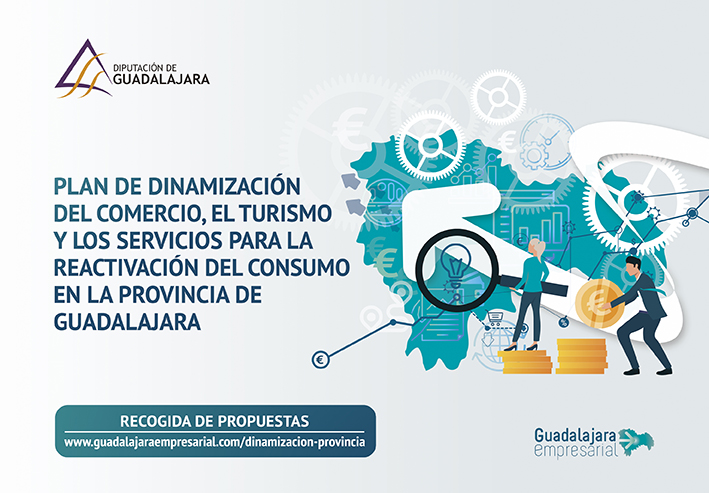 DIPUTACIÓN DE
GUADALAJARA

PLAN DE DINAMIZACIÓN DEL COMERCIO, EL TURISMO Y LOS SERVICIOS PARA LA REACTIVACIÓN DEL CONSUMO EN LA PROVINCIA DE GUADALAJARA

RECOGIDA DE PROPUESTAS
www.guadalajaraempresarial.com/dinamizacion-provincia

Guadalajara
empresarial